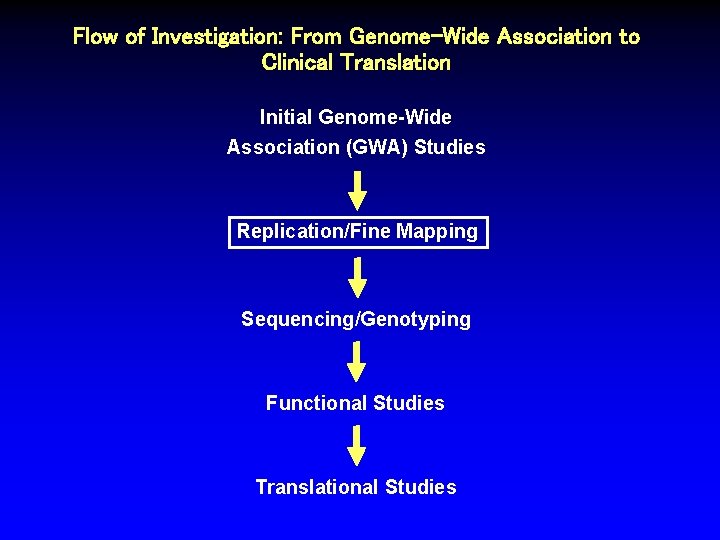 Flow of Investigation: From Genome-Wide Association to Clinical Translation

Initial Genome-Wide Association (GWA) Studies

Replication/Fine Mapping

Sequencing/Genotyping

Functional Studies

Translational Studies